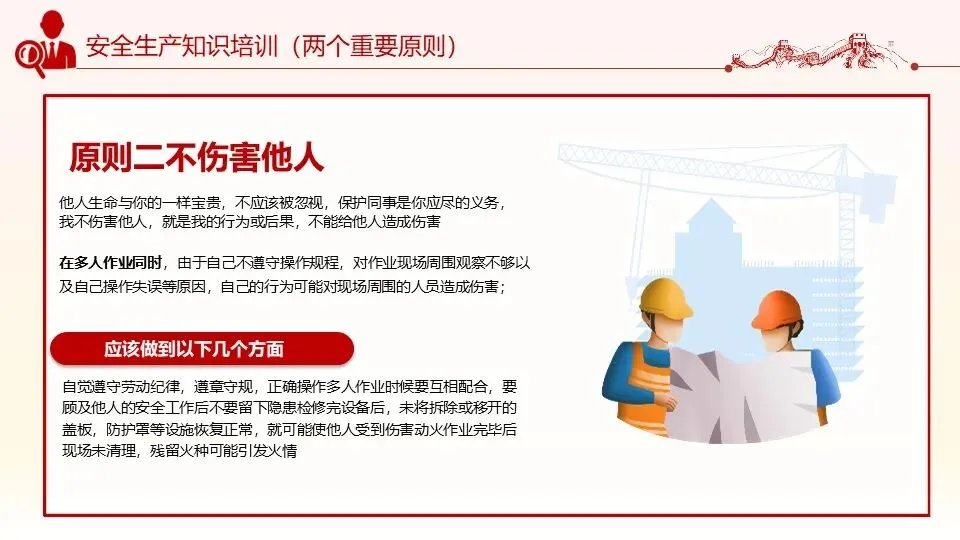 安全生产知识培训（两个重要原则）

原则二不伤害他人

他人生命与你的一样宝贵，不应该被忽视，保护同事是你应尽的义务，我不伤害他人，就是我的行为或后果，不能给他人造成伤害

在多人作业同时，由于自己不遵守操作规程，对作业现场周围观察不够以及自己操作失误等原因，自己的行为可能对现场周围的人员造成伤害；

应该做到以下几个方面

自觉遵守劳动纪律，遵章守规，正确操作多人作业时候要互相配合，要顾及他人的安全工作后不要留下隐患检修完设备后，未将拆除或移开的盖板，防护罩等设施恢复正常，就可能使他人受到伤害动火作业完毕后现场未清理，残留火种可能引发火情